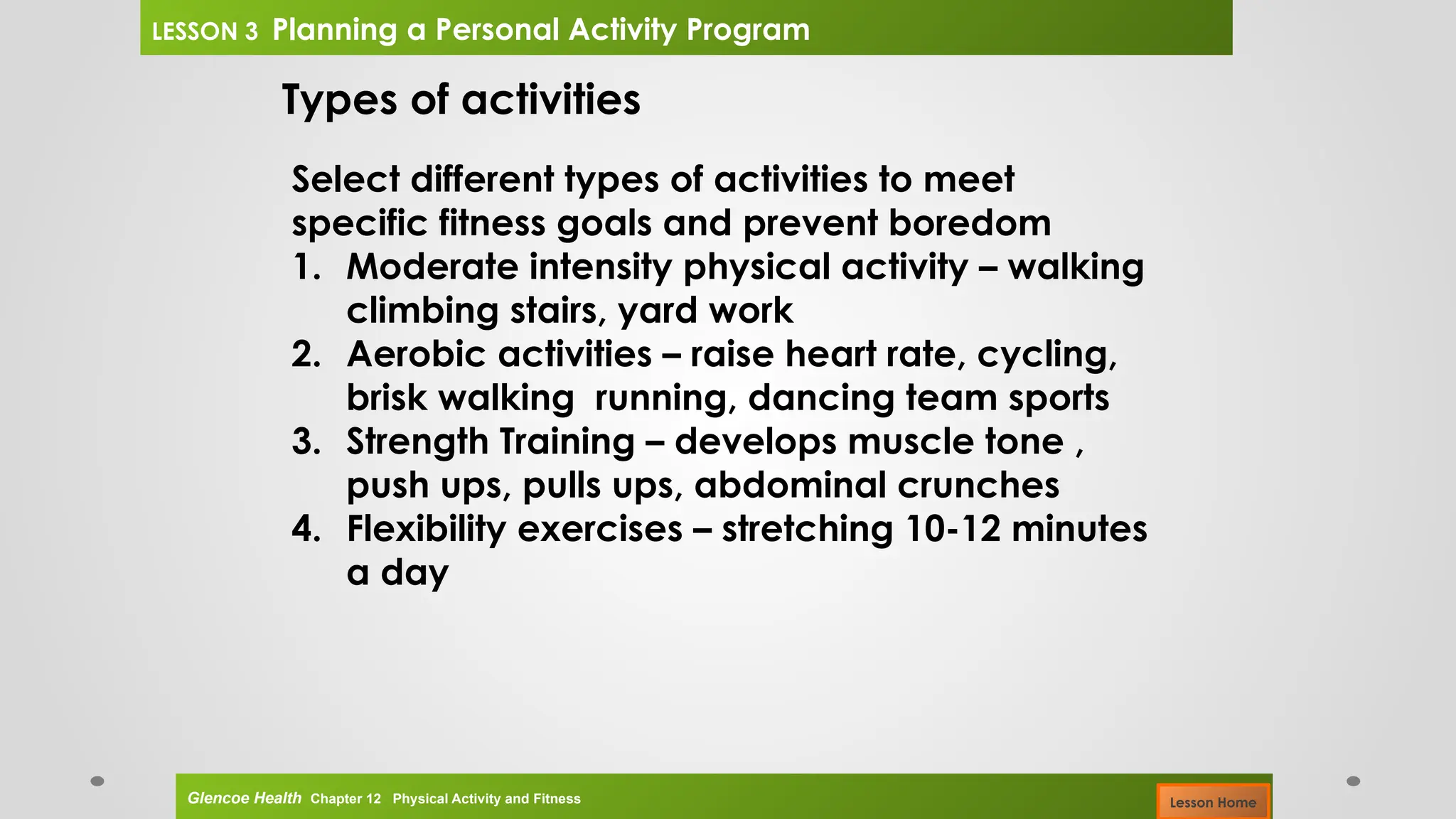 LESSON 3 Planning a Personal Activity Program

Types of activities

Select different types of activities to meet specific fitness goals and prevent boredom

1. Moderate intensity physical activity – walking climbing stairs, yard work
2. Aerobic activities – raise heart rate, cycling, brisk walking running, dancing team sports
3. Strength Training – develops muscle tone , push ups, pulls ups, abdominal crunches
4. Flexibility exercises – stretching 10-12 minutes a day

Glencoe Health Chapter 12 Physical Activity and Fitness

Lesson Home